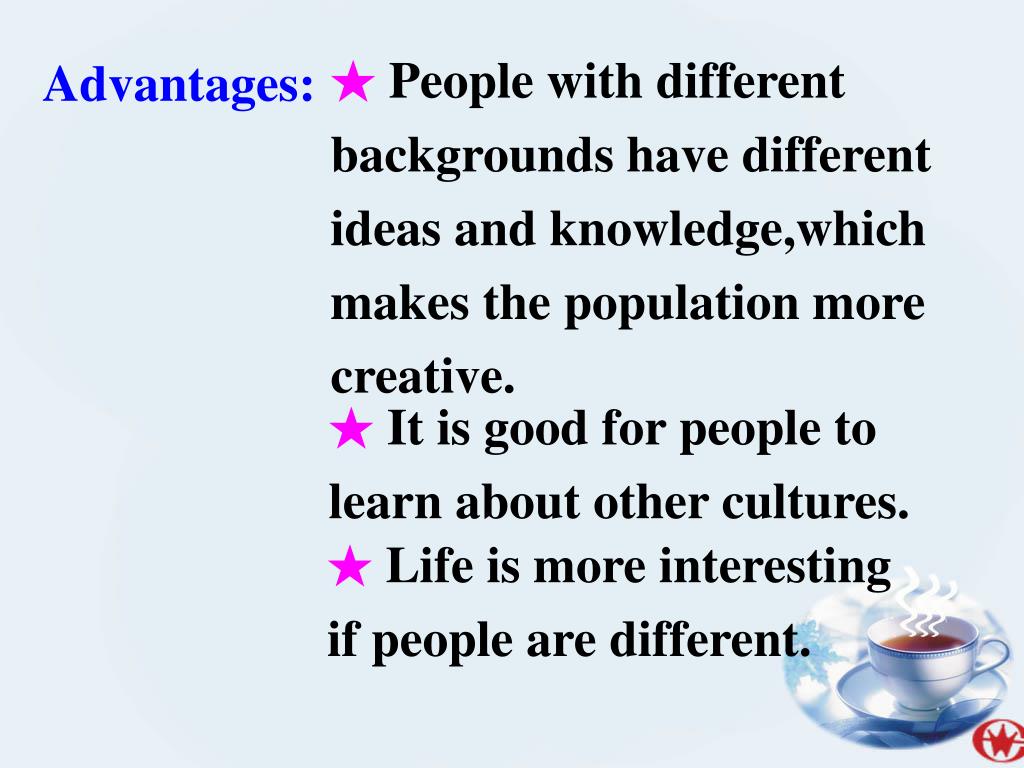 Advantages: ★ People with different backgrounds have different ideas and knowledge,which makes the population more creative.

★ It is good for people to learn about other cultures.

★ Life is more interesting if people are different.